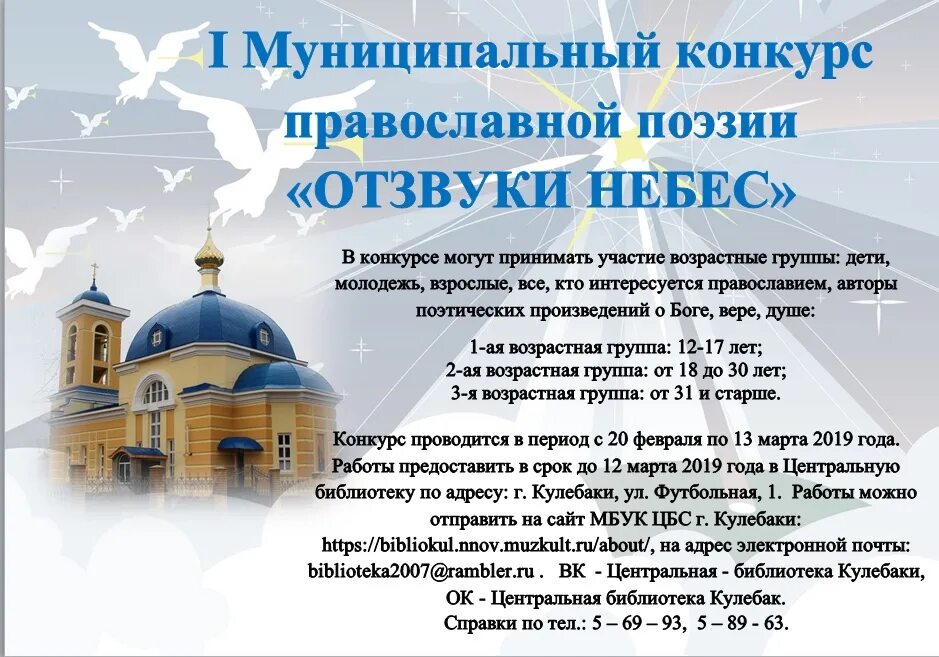 I Муниципальный конкурс православной поэзии «ОТЗВУКИ НЕБЕС»

В конкурсе могут принимать участие возрастные группы: дети, молодежь, взрослые, все, кто интересуется православием, авторы поэтических произведений о Боге, вере, душе:

1-ая возрастная группа: 12-17 лет;
2-ая возрастная группа: от 18 до 30 лет;
3-я возрастная группа: от 31 и старше.

Конкурс проводится в период с 20 февраля по 13 марта 2019 года. Работы предоставить в срок до 12 марта 2019 года в Центральную библиотеку по адресу: г. Кулебаки, ул. Футбольная, 1. Работы можно отправить на сайт МБУК ЦБС г. Кулебаки: https://bibliokul.nnov.muzkult.ru/about/, на адрес электронной почты: biblioteka2007@rambler.ru . ВК - Центральная - библиотека Кулебаки, ОК - Центральная библиотека Кулебак.
Справки по тел.: 5 – 69 – 93, 5 – 89 - 63.